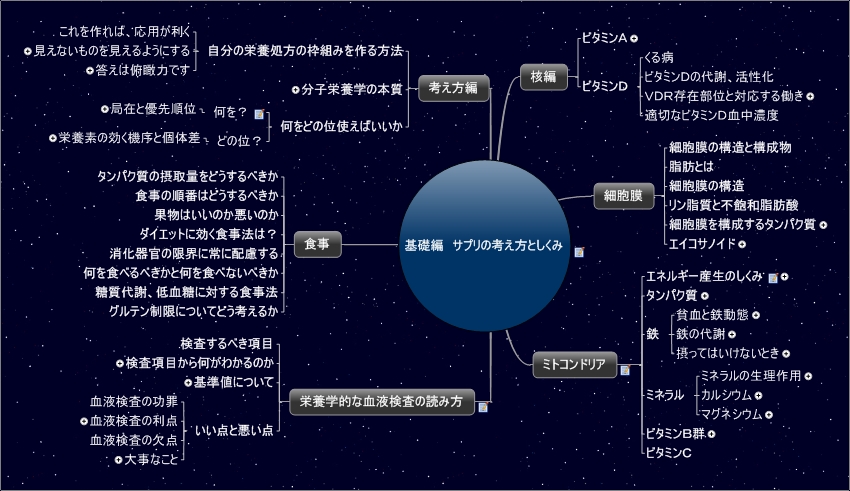 基礎編　サプリの考え方としくみ

考え方編
自分の栄養処方の枠組みを作る方法
これを作れば、応用が利く
見えないものを見えるようにする
答えは俯瞰力です
分子栄養学の本質
何をどの位使えばいいか
何を？
局在と優先順位
どの位？
栄養素の効く機序と個体差

食事
タンパク質の摂取量をどうするべきか
食事の順番はどうするべきか
果物はいいのか悪いのか
ダイエットに効く食事法は？
消化器官の限界に常に配慮する
何を食べるべきかと何を食べないべきか
糖質代謝、低血糖に対する食事法
グルテン制限についてどう考えるか

栄養学的な血液検査の読み方
検査するべき項目
検査項目から何がわかるのか
基準値について
いい点と悪い点
血液検査の功罪
血液検査の利点
血液検査の欠点
大事なこと

核編
ビタミンA
ビタミンD
くる病
ビタミンDの代謝、活性化
VDR存在部位と対応する働き
適切なビタミンD血中濃度

細胞膜
細胞膜の構造と構成物
脂肪とは
細胞膜の構造
リン脂質と不飽和脂肪酸
細胞膜を構成するタンパク質
エイコサノイド

ミトコンドリア
エネルギー産生のしくみ
タンパク質
鉄
貧血と鉄動態
鉄の代謝
摂ってはいけないとき
ミネラル
ミネラルの生理作用
カルシウム
マグネシウム
ビタミンB群
ビタミンC